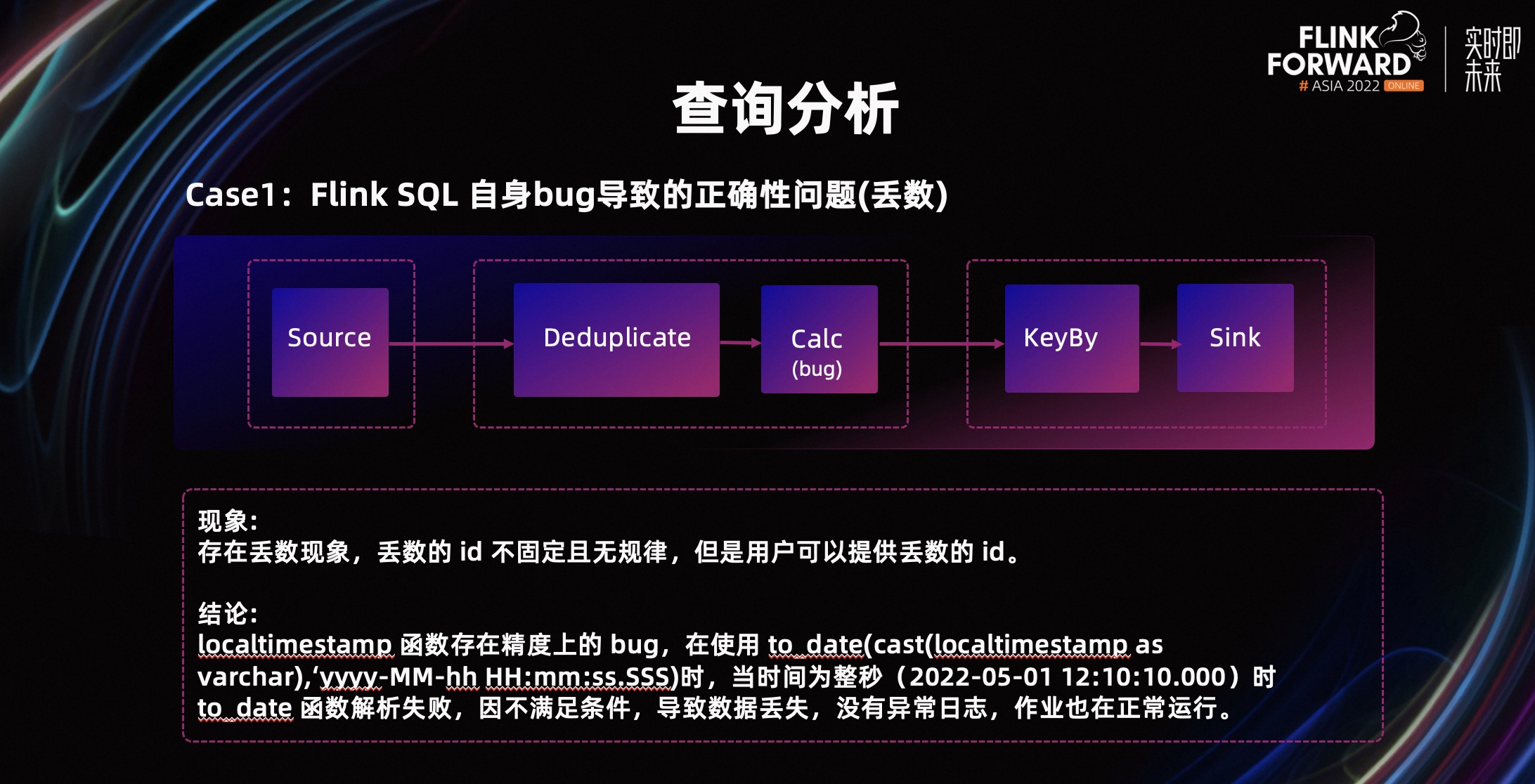 FLINK FORWARD
# ASIA 2022 ONLINE
实时即未来

查询分析

Case1：Flink SQL 自身bug导致的正确性问题(丢数)

Source

Deduplicate

Calc
(bug)

KeyBy

Sink

现象:
存在丢数现象，丢数的 id 不固定且无规律，但是用户可以提供丢数的 id。

结论:
localtimestamp 函数存在精度上的 bug，在使用 to_date(cast(localtimestamp as varchar),‘yyyy-MM-hh HH:mm:ss.SSS)时，当时间为整秒（2022-05-01 12:10:10.000）时 to_date 函数解析失败，因不满足条件，导致数据丢失，没有异常日志，作业也在正常运行。